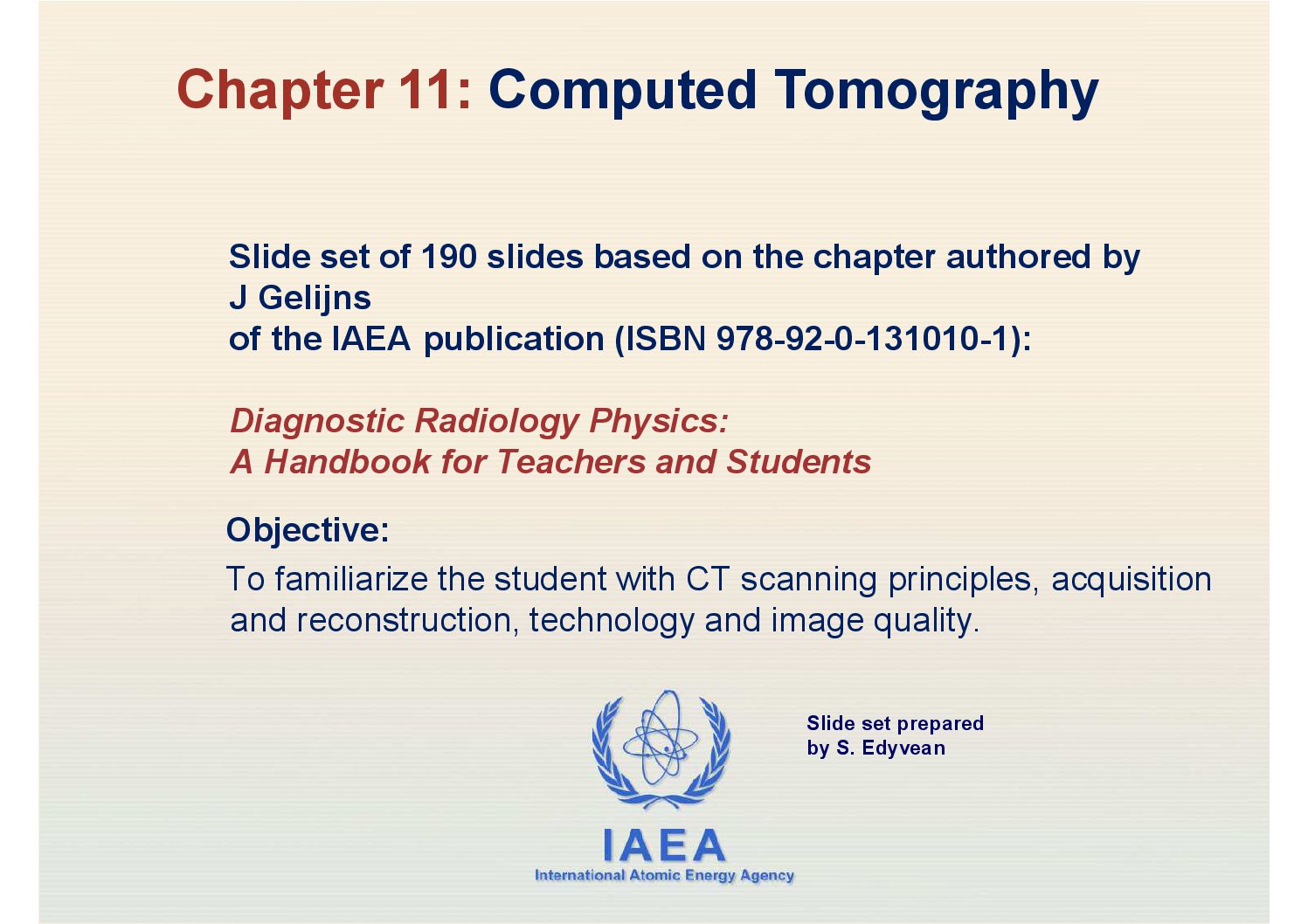 Chapter 11: Computed Tomography

Slide set of 190 slides based on the chapter authored by J Gelijns
of the IAEA publication (ISBN 978-92-0-131010-1):

Diagnostic Radiology Physics:
A Handbook for Teachers and Students

Objective:
To familiarize the student with CT scanning principles, acquisition and reconstruction, technology and image quality.

Slide set prepared by S. Edyvean

IAEA
International Atomic Energy Agency